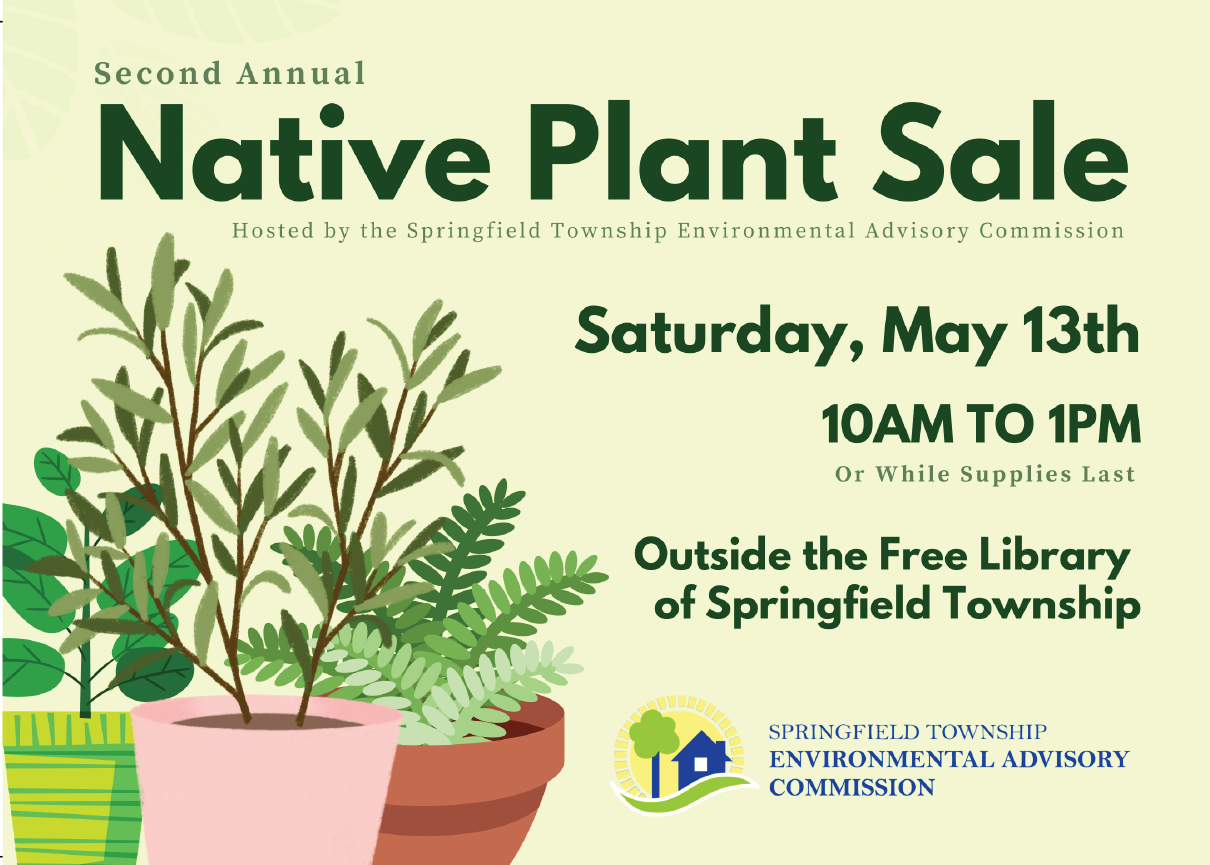 Second Annual

Native Plant Sale

Hosted by the Springfield Township Environmental Advisory Commission

Saturday, May 13th

10AM TO 1PM

Or While Supplies Last

Outside the Free Library of Springfield Township

SPRINGFIELD TOWNSHIP
ENVIRONMENTAL ADVISORY COMMISSION